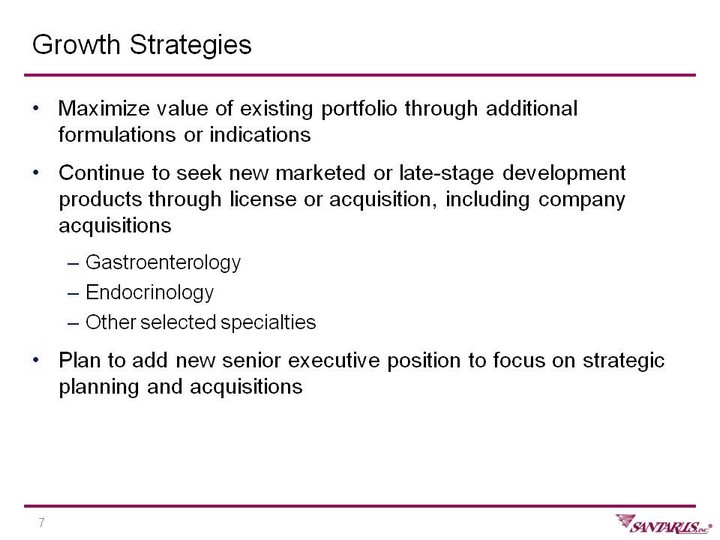 Growth Strategies

• Maximize value of existing portfolio through additional formulations or indications

• Continue to seek new marketed or late-stage development products through license or acquisition, including company acquisitions

– Gastroenterology
– Endocrinology
– Other selected specialties

• Plan to add new senior executive position to focus on strategic planning and acquisitions

7

SANTARUS, INC.®